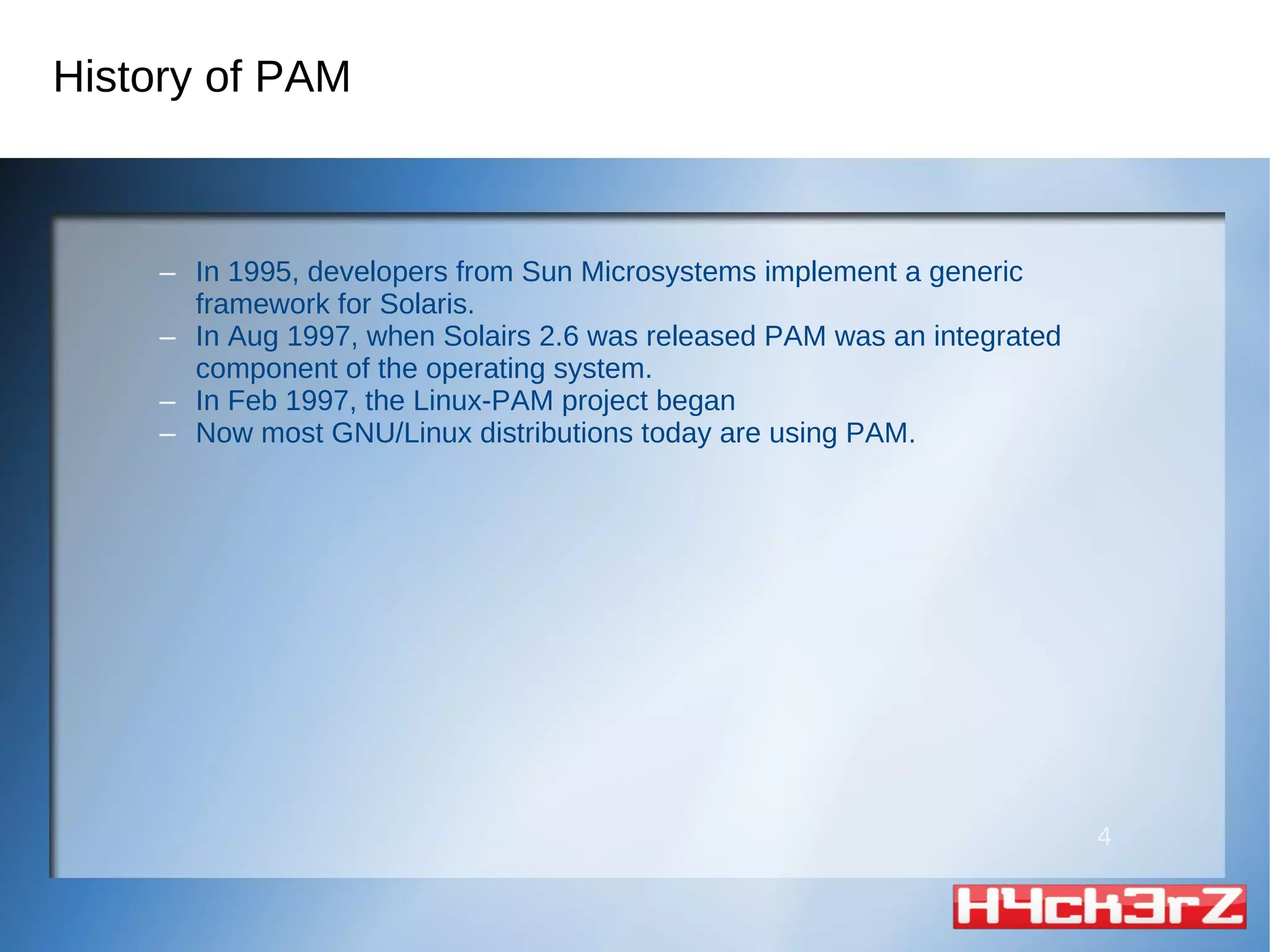 History of PAM

– In 1995, developers from Sun Microsystems implement a generic framework for Solaris.
– In Aug 1997, when Solairs 2.6 was released PAM was an integrated component of the operating system.
– In Feb 1997, the Linux-PAM project began
– Now most GNU/Linux distributions today are using PAM.

4

H4ck3rZ